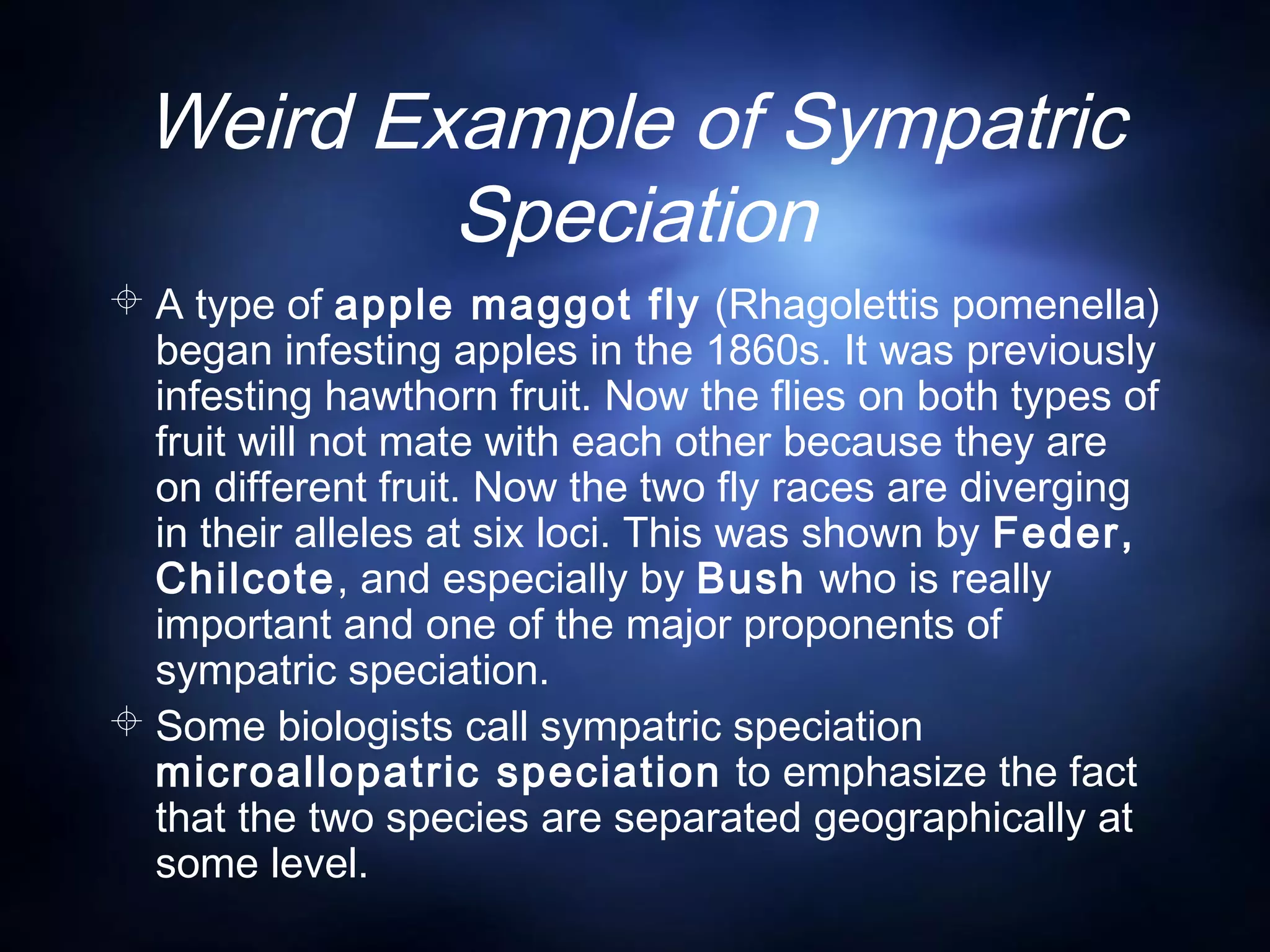 Weird Example of Sympatric Speciation

A type of apple maggot fly (Rhagolettis pomenella) began infesting apples in the 1860s. It was previously infesting hawthorn fruit. Now the flies on both types of fruit will not mate with each other because they are on different fruit. Now the two fly races are diverging in their alleles at six loci. This was shown by Feder, Chilcote, and especially by Bush who is really important and one of the major proponents of sympatric speciation.

Some biologists call sympatric speciation microallopatric speciation to emphasize the fact that the two species are separated geographically at some level.